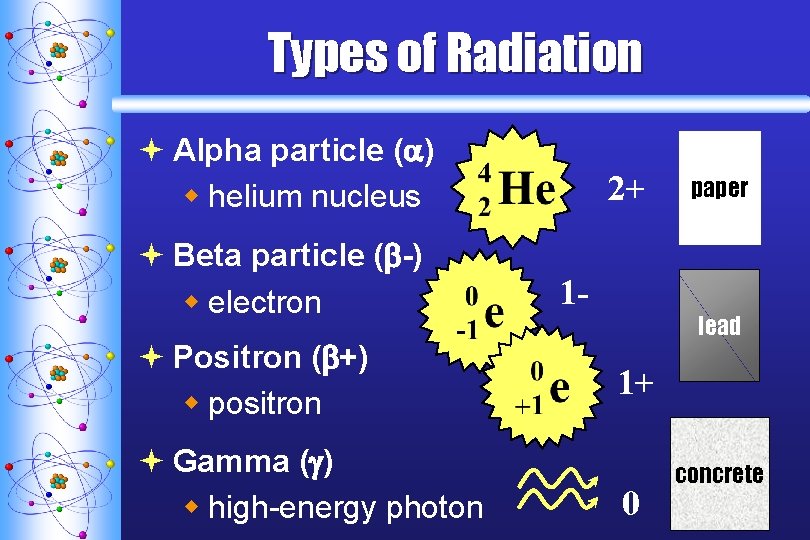 Types of Radiation

Alpha particle ($\alpha$)
helium nucleus

$^{4}_{2}He$ 2+

paper

Beta particle ($\beta$-)
electron

$^{0}_{-1}e$ 1-

lead

Positron ($\beta$+)
positron

$^{0}_{+1}e$ 1+

Gamma ($\gamma$)
high-energy photon

0

concrete